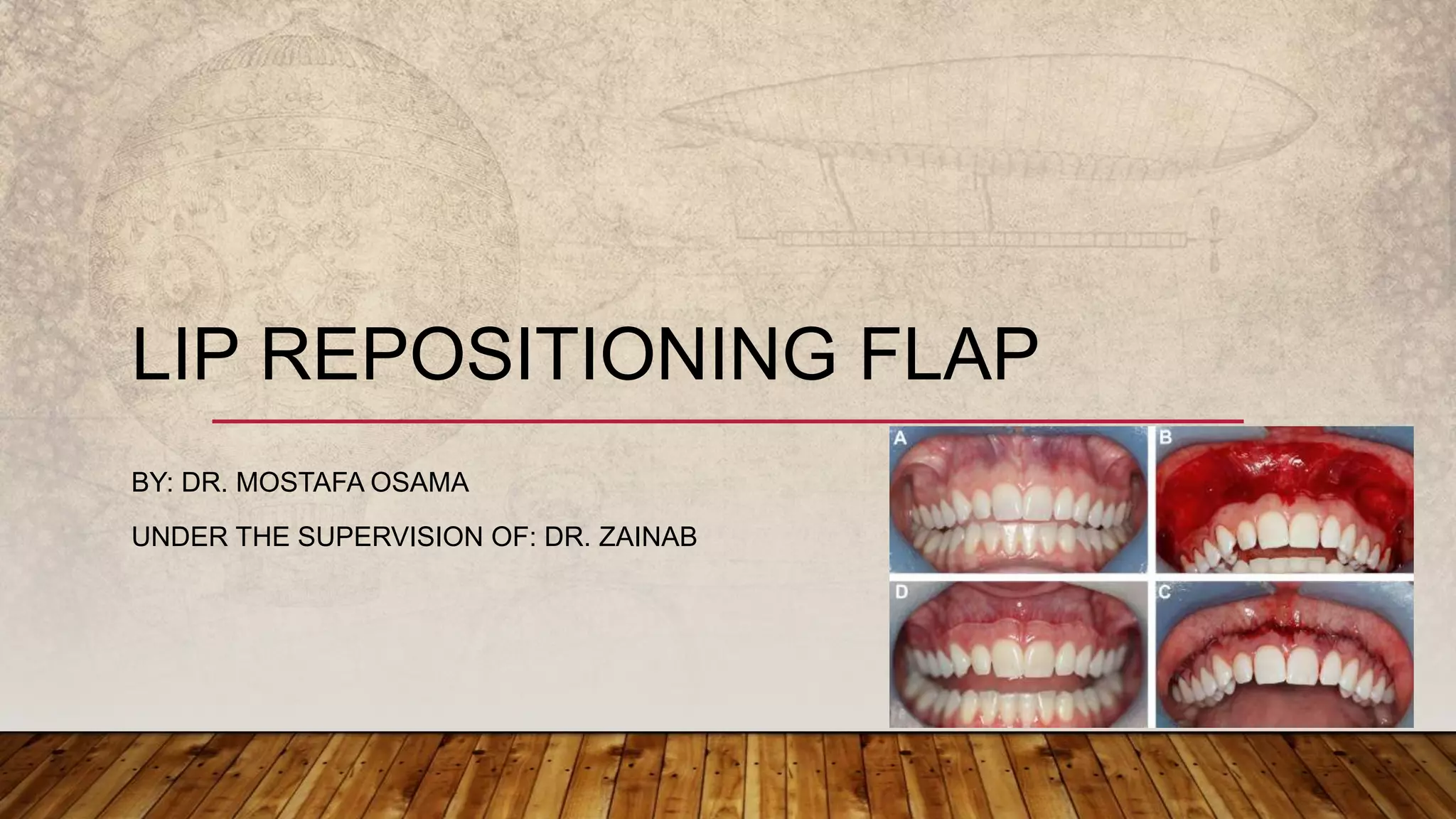 LIP REPOSITIONING FLAP

BY: DR. MOSTAFA OSAMA

UNDER THE SUPERVISION OF: DR. ZAINAB

A

B

D

C